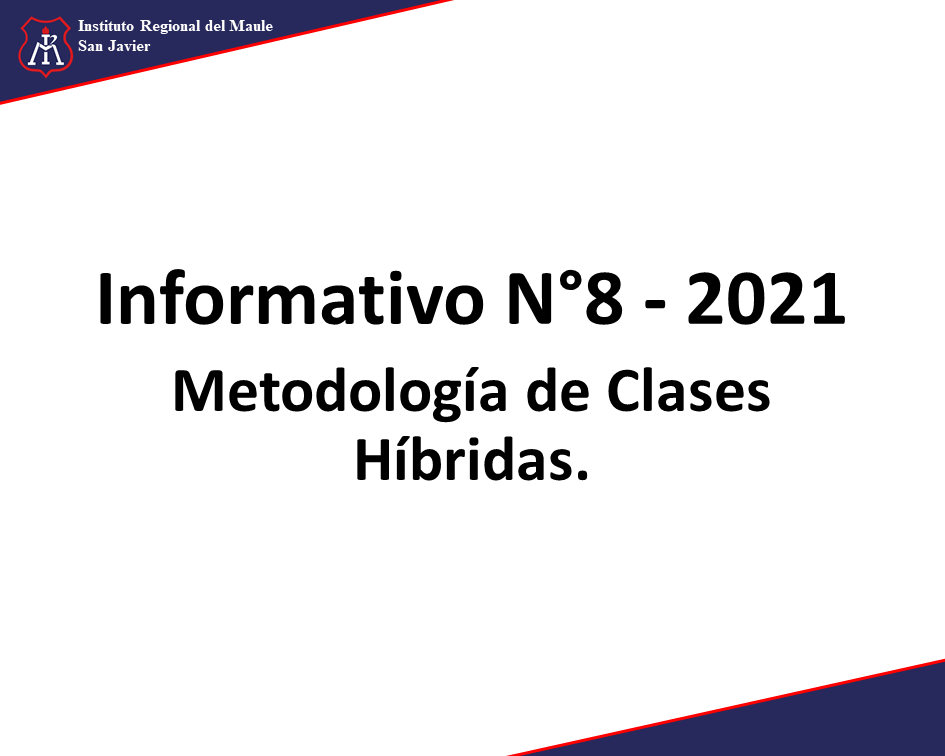 Instituto Regional del Maule
San Javier

Informativo N°8 - 2021

Metodología de Clases Híbridas.